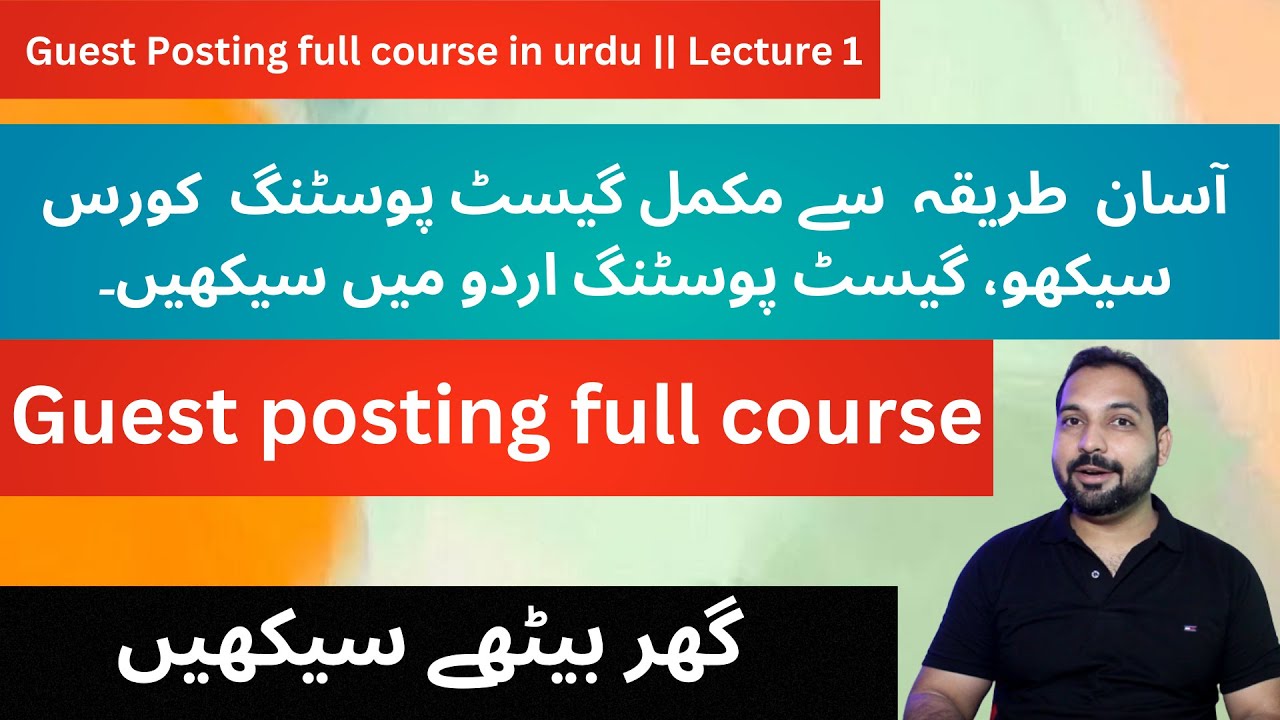 Guest Posting full course in urdu || Lecture 1

آسان طریقہ سے مکمل گیسٹ پوسٹنگ کورس سیکھو، گیسٹ پوسٹنگ اردو میں سیکھیں۔

Guest posting full course

گھر بیٹھے سیکھیں